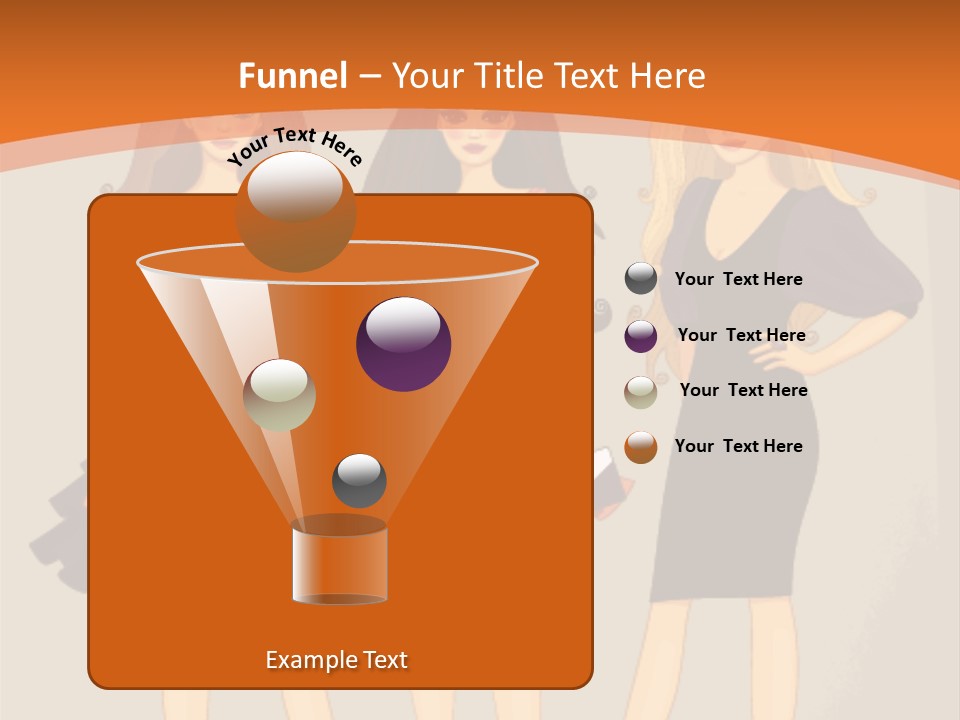 Funnel – Your Title Text Here

Your Text Here

Your Text Here

Your Text Here

Your Text Here

Your Text Here

Example Text